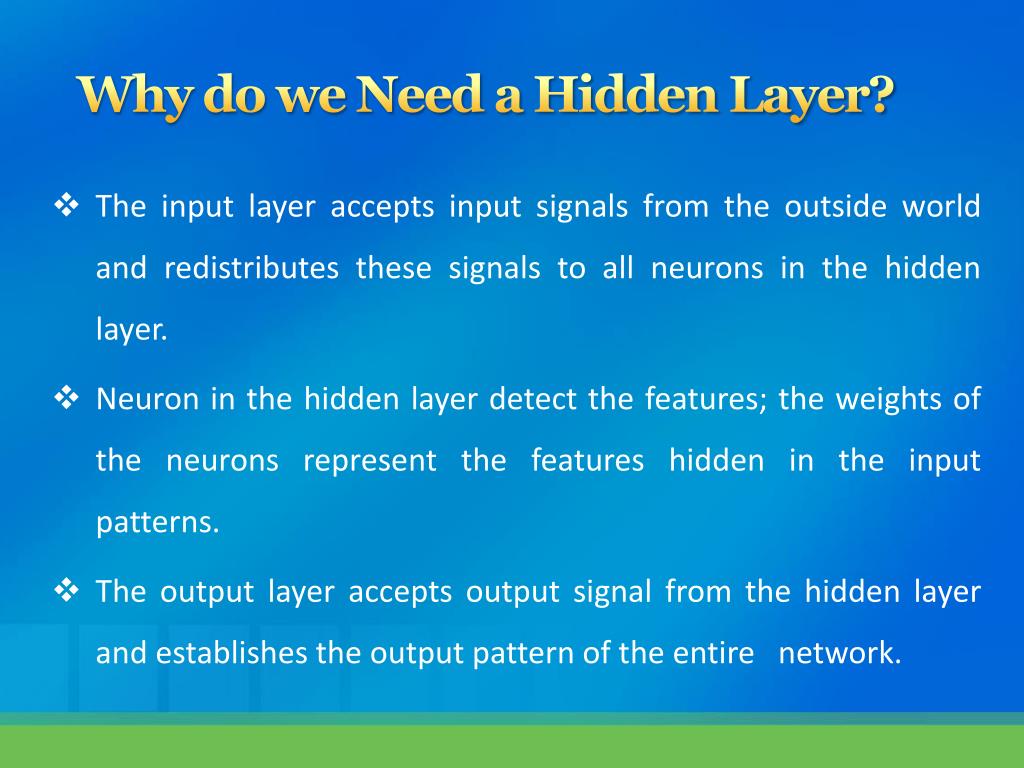 Why do we Need a Hidden Layer?

❖ The input layer accepts input signals from the outside world and redistributes these signals to all neurons in the hidden layer.

❖ Neuron in the hidden layer detect the features; the weights of the neurons represent the features hidden in the input patterns.

❖ The output layer accepts output signal from the hidden layer and establishes the output pattern of the entire network.